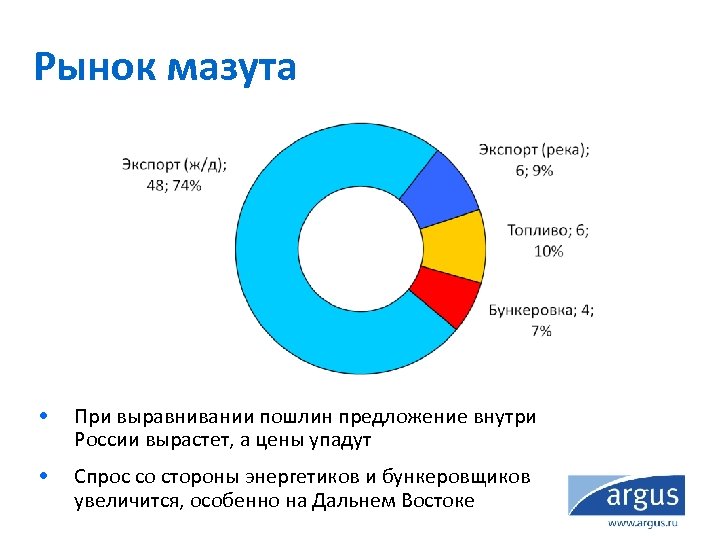 Рынок мазута

Экспорт (ж/д); 48; 74%

Экспорт (река); 6; 9%

Топливо; 6; 10%

Бункеровка; 4; 7%

• При выравнивании пошлин предложение внутри России вырастет, а цены упадут

• Спрос со стороны энергетиков и бункеровщиков увеличится, особенно на Дальнем Востоке

argus

www.argus.ru